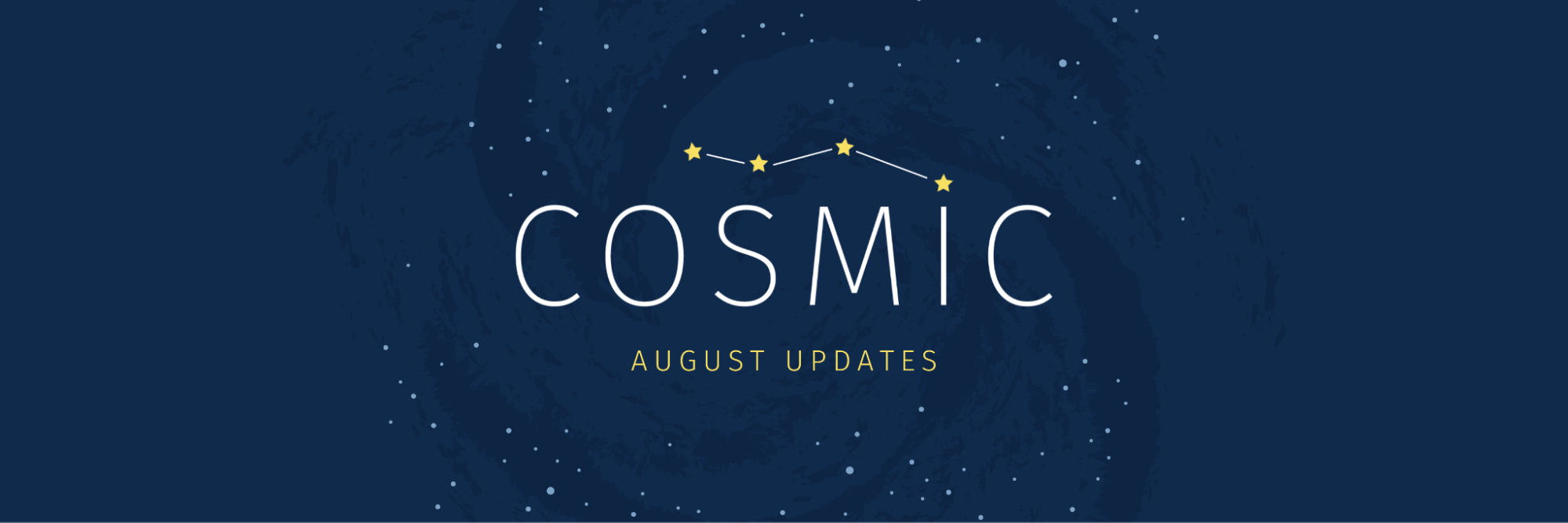 COSMIC

AUGUST UPDATES